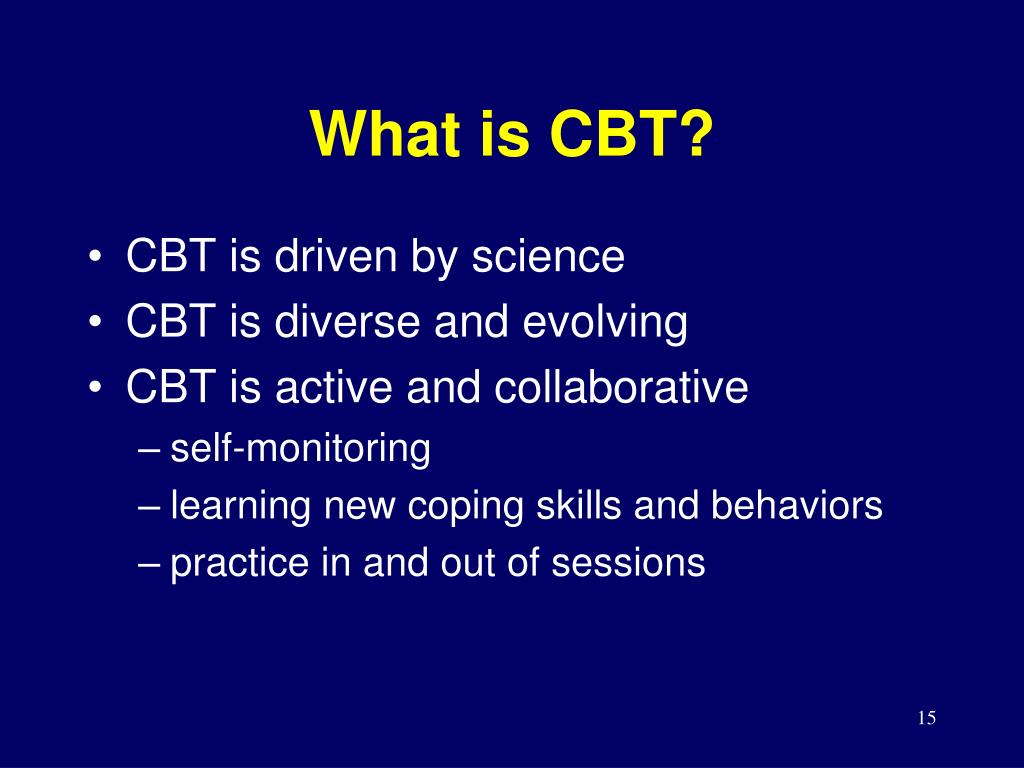 What is CBT?

• CBT is driven by science
• CBT is diverse and evolving
• CBT is active and collaborative
– self-monitoring
– learning new coping skills and behaviors
– practice in and out of sessions

15